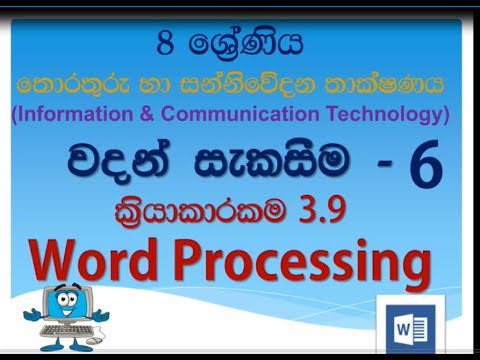 8 ශ්‍රේණිය

තොරතුරු හා සන්නිවේදන තාක්ෂණය

(Information & Communication Technology)

වදන් සැකසීම - 6

ක්‍රියාකාරකම 3.9

Word Processing

W